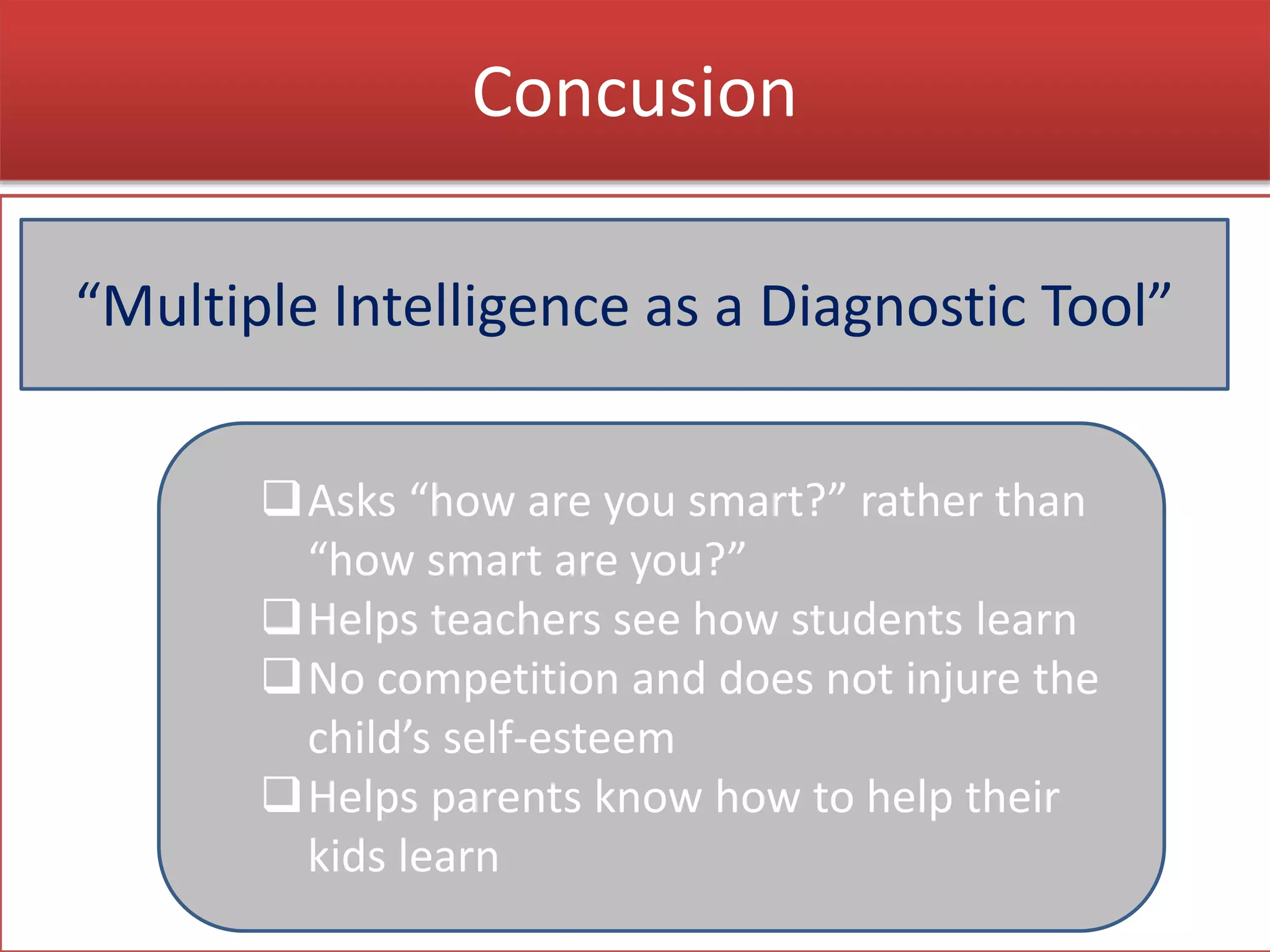 Concusion

“Multiple Intelligence as a Diagnostic Tool”

❑ Asks “how are you smart?” rather than “how smart are you?”
❑ Helps teachers see how students learn
❑ No competition and does not injure the child’s self-esteem
❑ Helps parents know how to help their kids learn